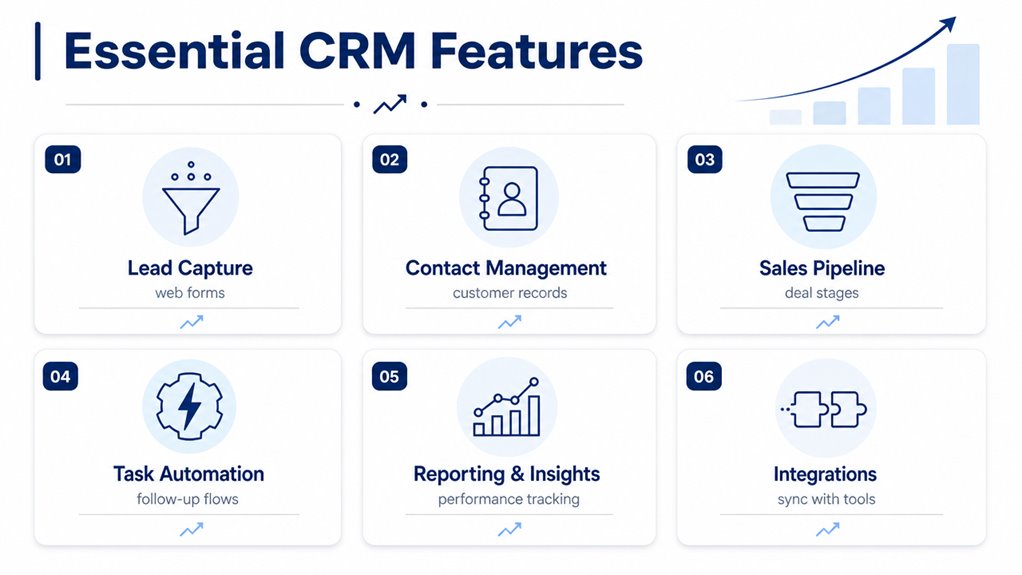 Essential CRM Features

01
Lead Capture
web forms

02
Contact Management
customer records

03
Sales Pipeline
deal stages

04
Task Automation
follow-up flows

05
Reporting & Insights
performance tracking

06
Integrations
sync with tools